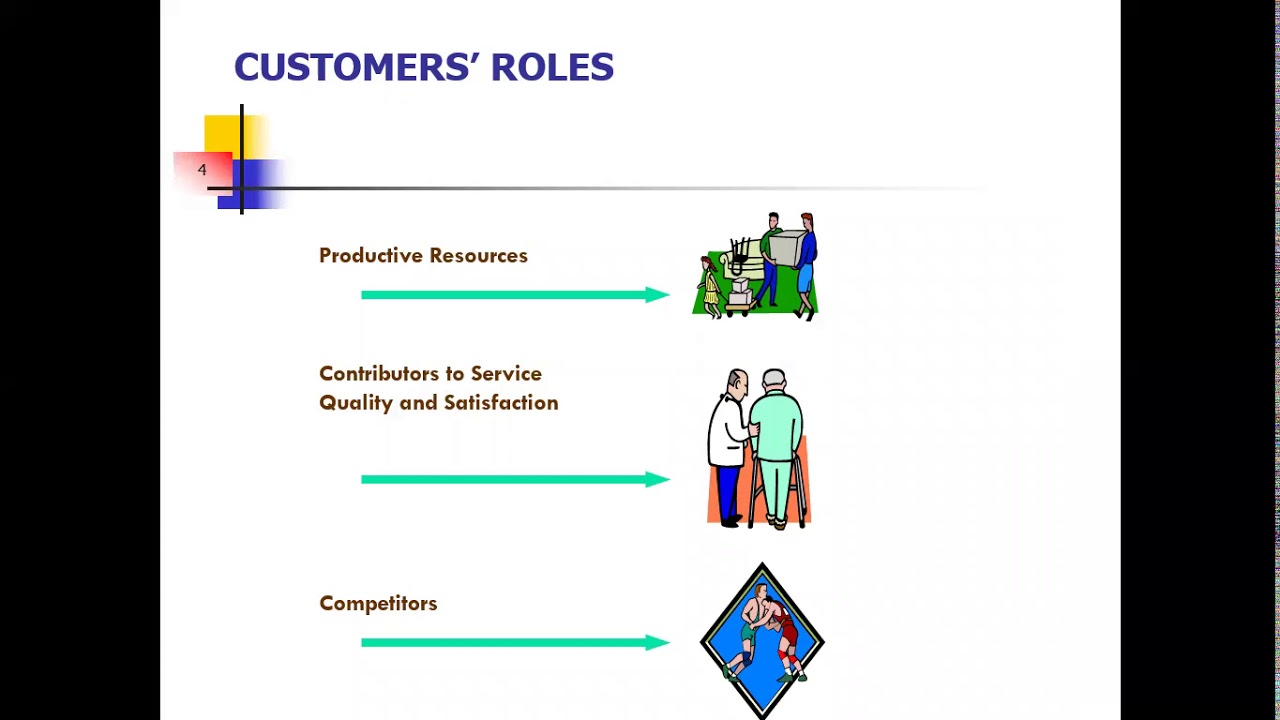 CUSTOMERS' ROLES

4

Productive Resources

Contributors to Service Quality and Satisfaction

Competitors